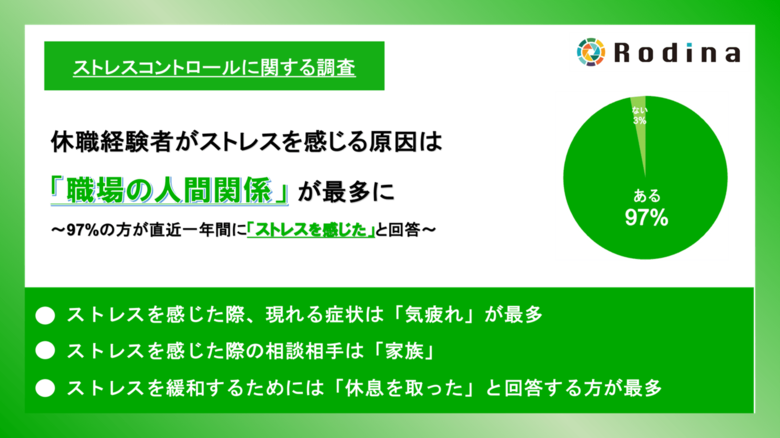 ストレスコントロールに関する調査

Rodina

休職経験者がストレスを感じる原因は

「職場の人間関係」が最多に

～97%の方が直近一年間に「ストレスを感じた」と回答～

ない
3%

ある
97%

● ストレスを感じた際、現れる症状は「気疲れ」が最多

● ストレスを感じた際の相談相手は「家族」

● ストレスを緩和するためには「休息を取った」と回答する方が最多